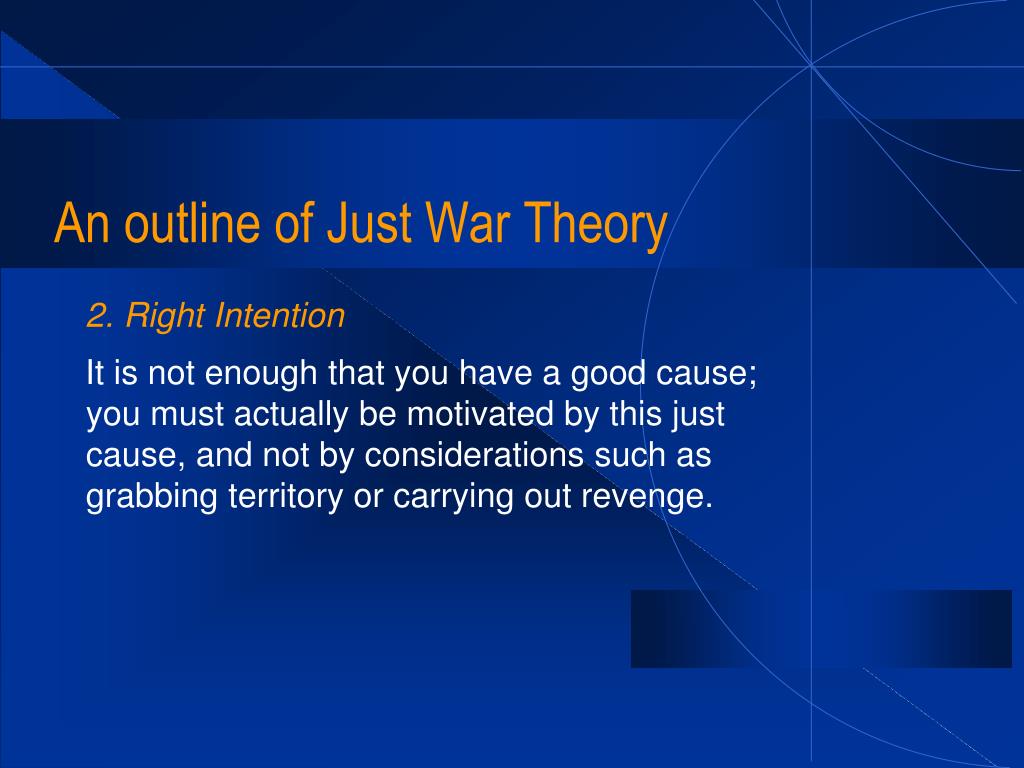 An outline of Just War Theory

2. Right Intention

It is not enough that you have a good cause; you must actually be motivated by this just cause, and not by considerations such as grabbing territory or carrying out revenge.